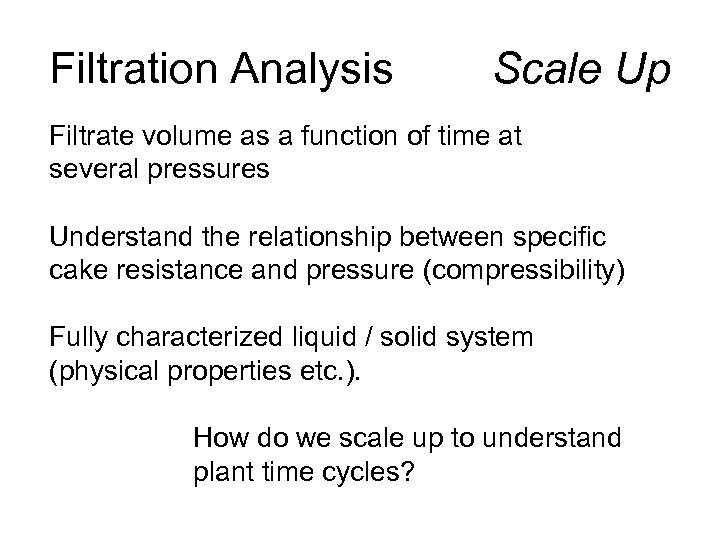 Filtration Analysis Scale Up

Filtrate volume as a function of time at several pressures

Understand the relationship between specific cake resistance and pressure (compressibility)

Fully characterized liquid / solid system (physical properties etc.).

How do we scale up to understand plant time cycles?